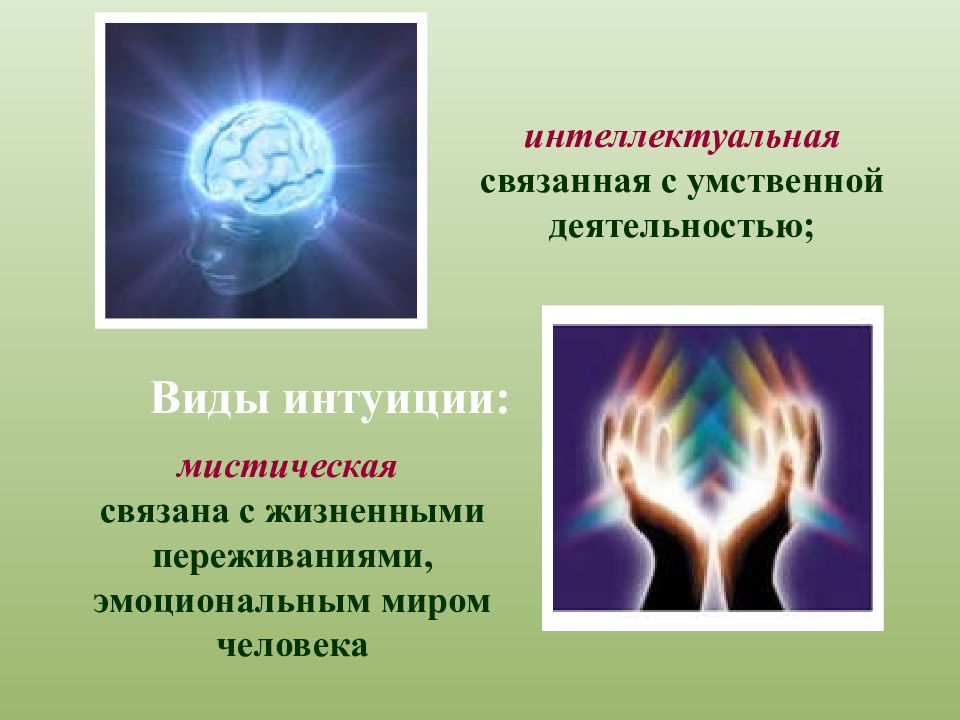 интеллектуальная
связанная с умственной деятельностью;

Виды интуиции:

мистическая
связана с жизненными переживаниями, эмоциональным миром человека